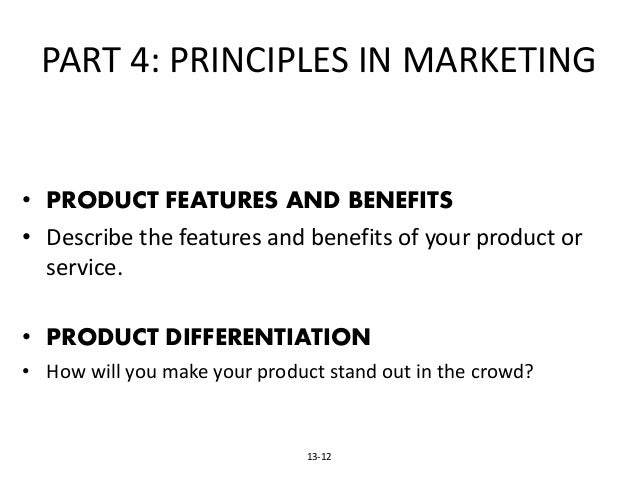 PART 4: PRINCIPLES IN MARKETING

• PRODUCT FEATURES AND BENEFITS
• Describe the features and benefits of your product or service.

• PRODUCT DIFFERENTIATION
• How will you make your product stand out in the crowd?

13-12